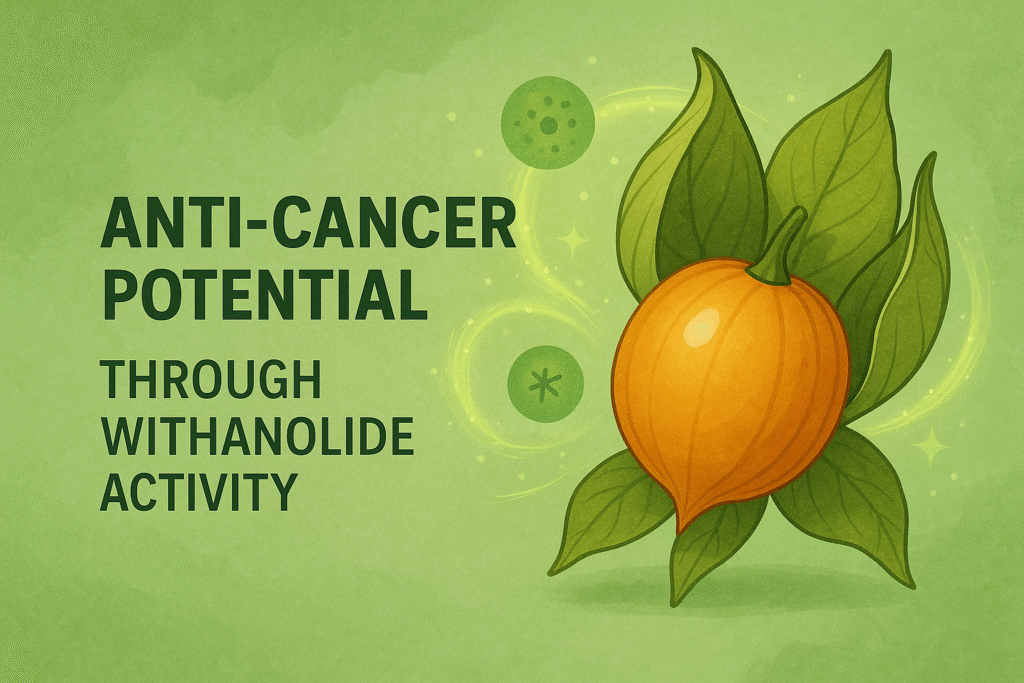 ANTI-CANCER POTENTIAL

THROUGH WITHANOLIDE ACTIVITY